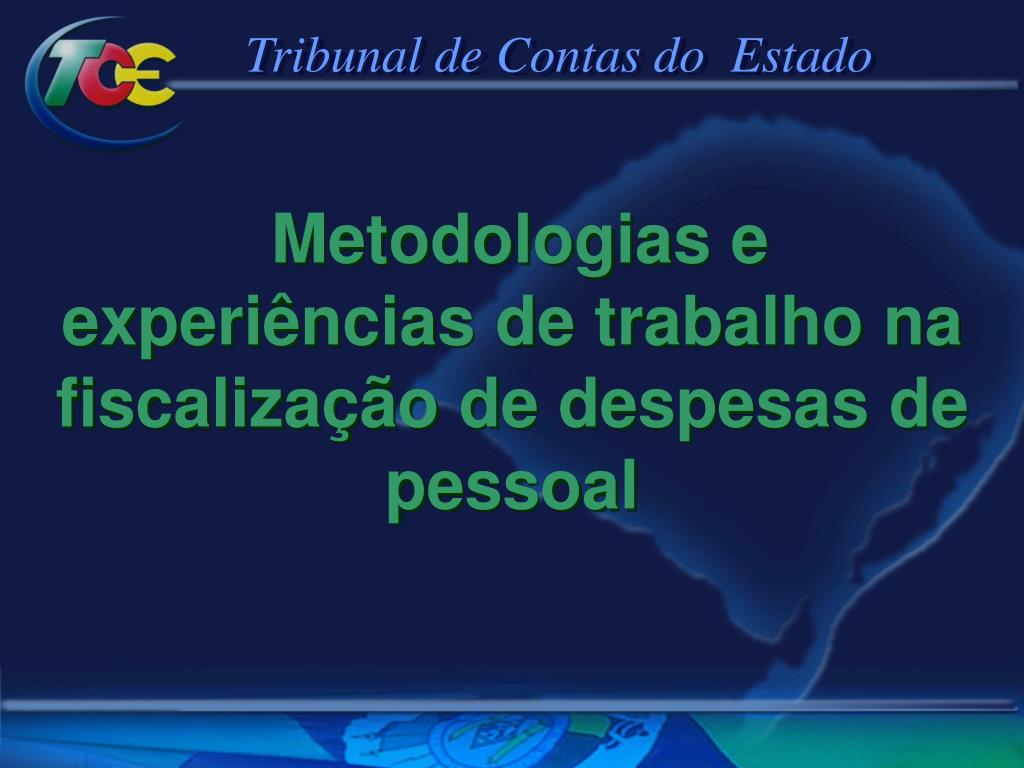 TCE

Tribunal de Contas do Estado

Metodologias e experiências de trabalho na fiscalização de despesas de pessoal